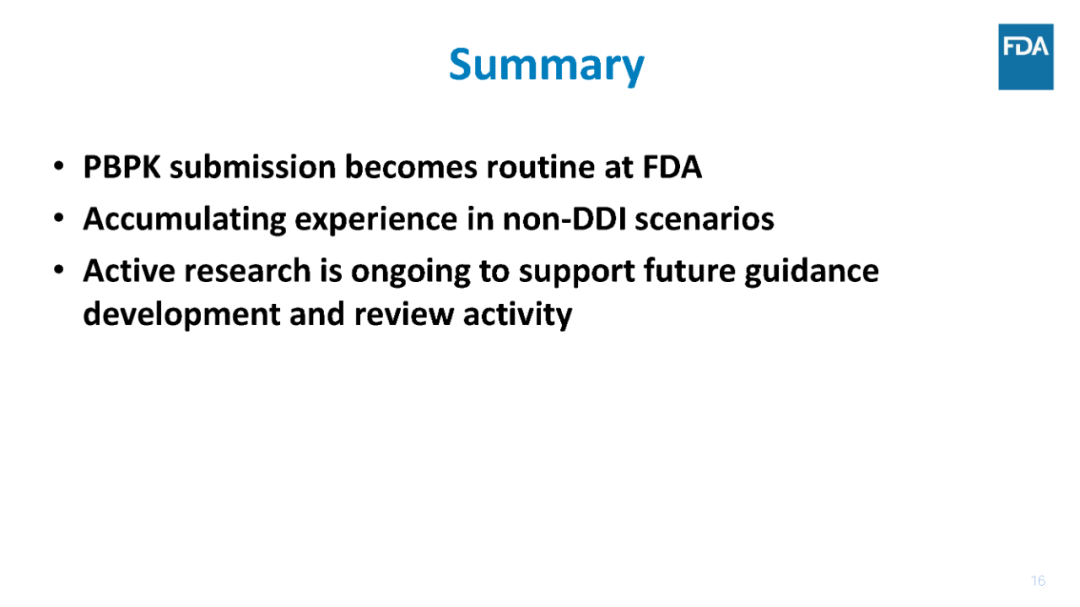 Summary

FDA

• PBPK submission becomes routine at FDA
• Accumulating experience in non-DDI scenarios
• Active research is ongoing to support future guidance development and review activity

16